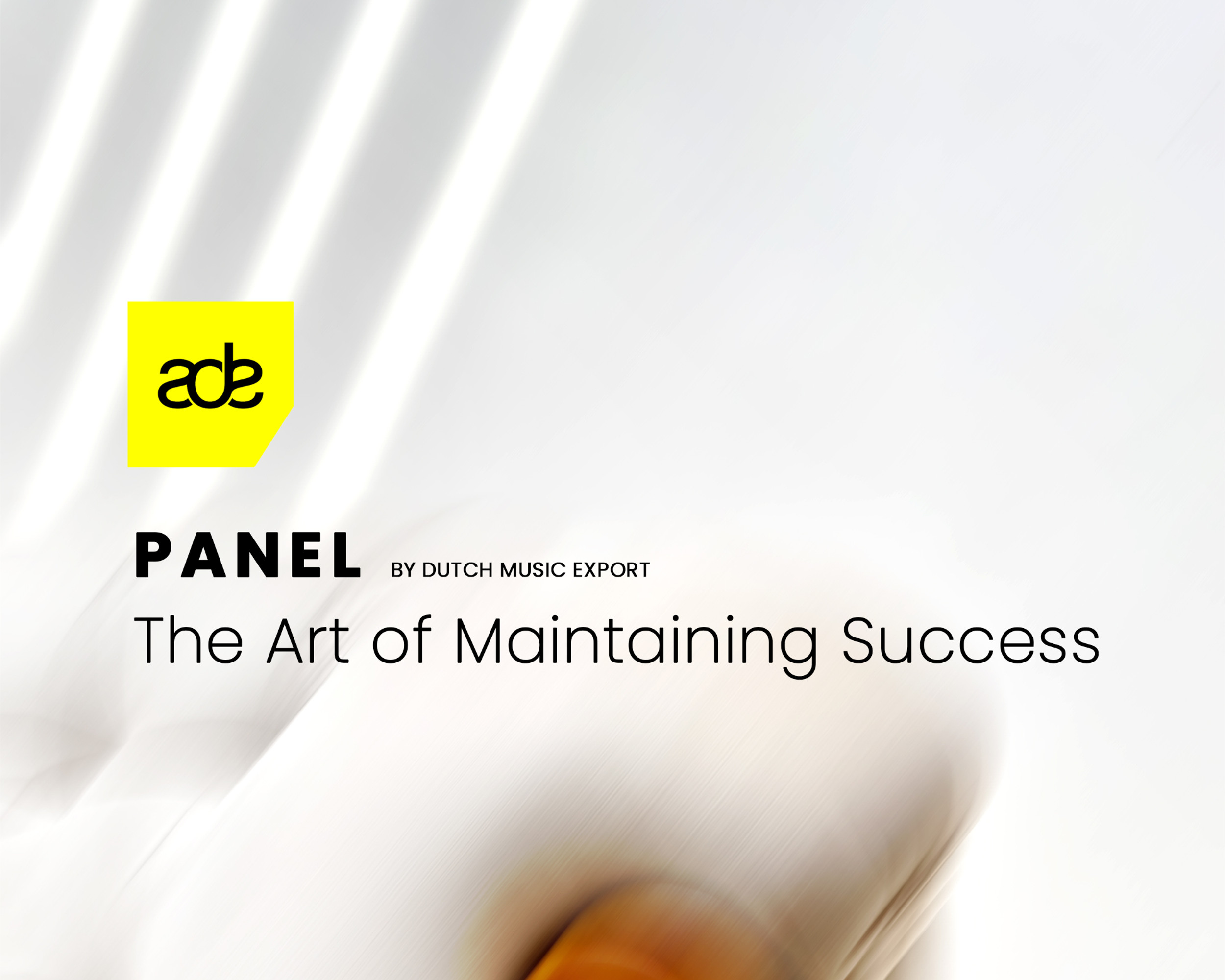 ade

PANEL BY DUTCH MUSIC EXPORT

The Art of Maintaining Success